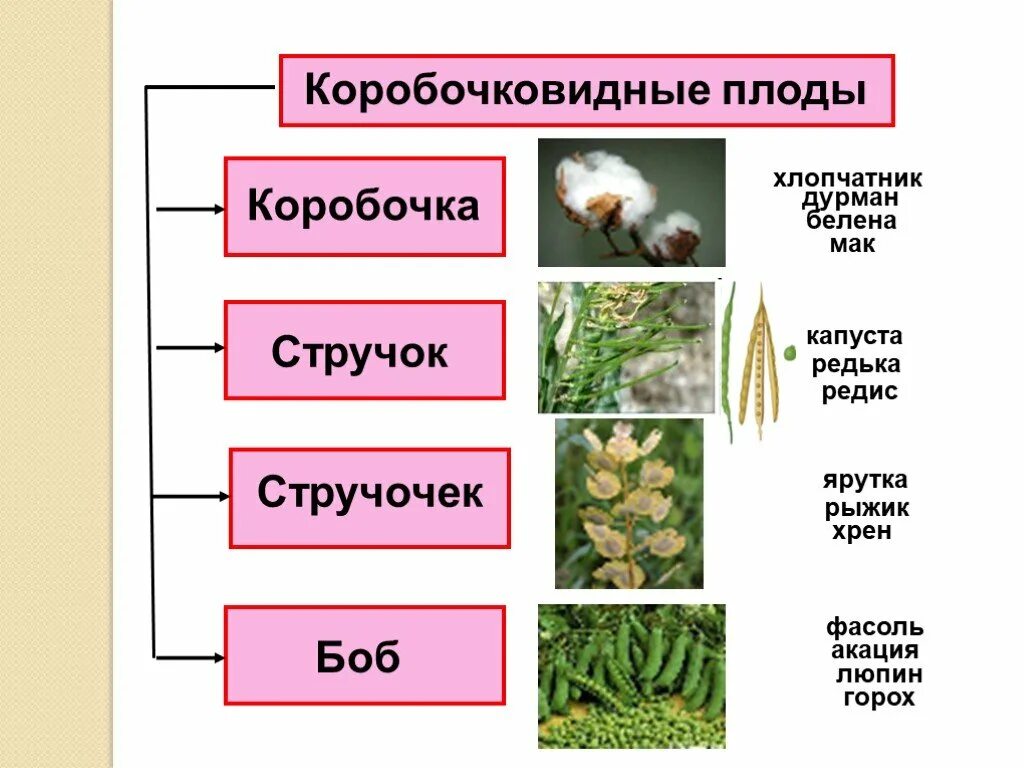 Коробочковидные плоды

Коробочка

хлопчатник
дурман
белена
мак

Стручок

капуста
редька
редис

Стручочек

ярутка
рыжик
хрен

Боб

фасоль
акация
люпин
горох